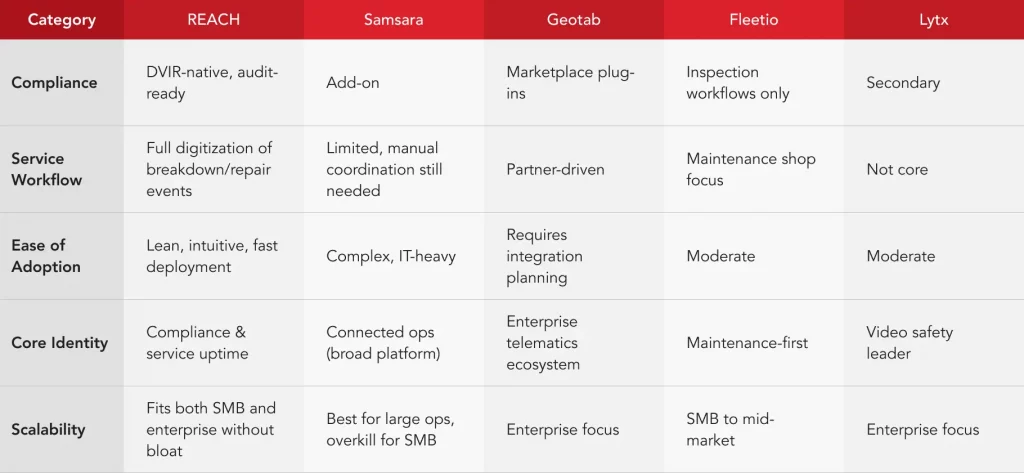 | Category | REACH | Samsara | Geotab | Fleetio | Lytx |
|---|---|---|---|---|---|
| Compliance | DVIR-native, audit-ready | Add-on | Marketplace plug-ins | Inspection workflows only | Secondary |
| Service Workflow | Full digitization of breakdown/repair events | Limited, manual coordination still needed | Partner-driven | Maintenance shop focus | Not core |
| Ease of Adoption | Lean, intuitive, fast deployment | Complex, IT-heavy | Requires integration planning | Moderate | Moderate |
| Core Identity | Compliance & service uptime | Connected ops (broad platform) | Enterprise telematics ecosystem | Maintenance-first | Video safety leader |
| Scalability | Fits both SMB and enterprise without bloat | Best for large ops, overkill for SMB | Enterprise focus | SMB to mid-market | Enterprise focus |